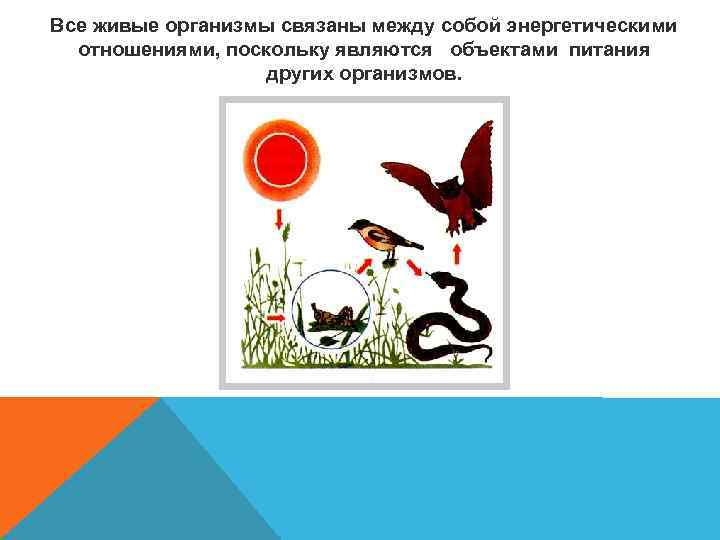 Все живые организмы связаны между собой энергетическими отношениями, поскольку являются объектами питания других организмов.